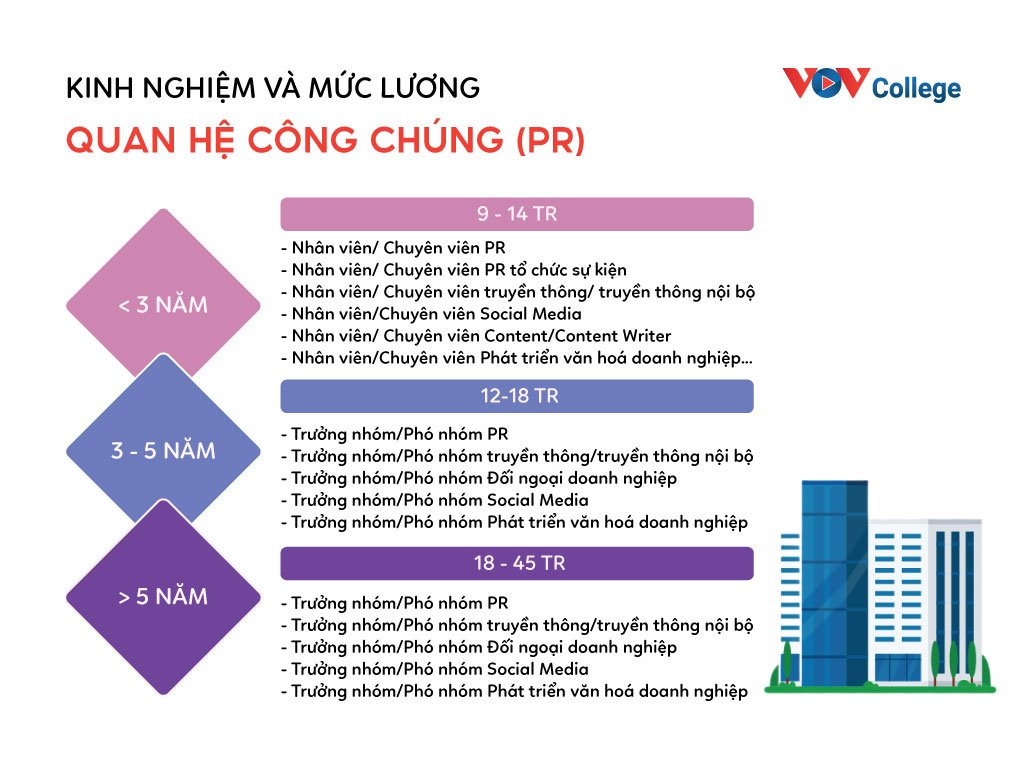 KINH NGHIỆM VÀ MỨC LƯƠNG
QUAN HỆ CÔNG CHÚNG (PR)

VOV College

< 3 NĂM

9 - 14 TR

- Nhân viên/ Chuyên viên PR
- Nhân viên/ Chuyên viên PR tổ chức sự kiện
- Nhân viên/ Chuyên viên truyền thông/ truyền thông nội bộ
- Nhân viên/Chuyên viên Social Media
- Nhân viên/ Chuyên viên Content/Content Writer
- Nhân viên/Chuyên viên Phát triển văn hoá doanh nghiệp...

3 - 5 NĂM

12-18 TR

- Trưởng nhóm/Phó nhóm PR
- Trưởng nhóm/Phó nhóm truyền thông/truyền thông nội bộ
- Trưởng nhóm/Phó nhóm Đối ngoại doanh nghiệp
- Trưởng nhóm/Phó nhóm Social Media
- Trưởng nhóm/Phó nhóm Phát triển văn hoá doanh nghiệp

> 5 NĂM

18 - 45 TR

- Trưởng nhóm/Phó nhóm PR
- Trưởng nhóm/Phó nhóm truyền thông/truyền thông nội bộ
- Trưởng nhóm/Phó nhóm Đối ngoại doanh nghiệp
- Trưởng nhóm/Phó nhóm Social Media
- Trưởng nhóm/Phó nhóm Phát triển văn hoá doanh nghiệp